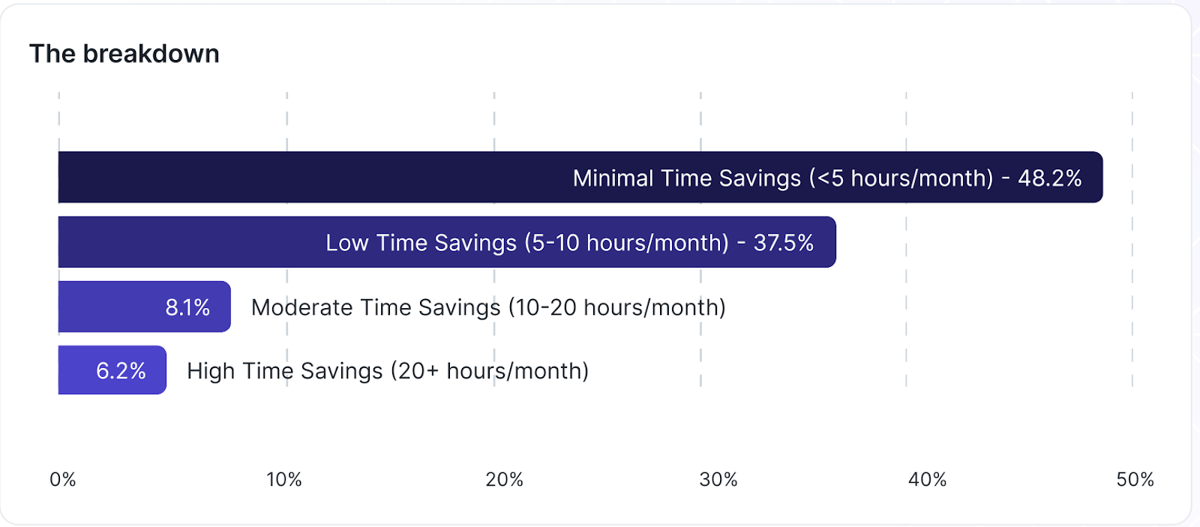 The breakdown

Minimal Time Savings (<5 hours/month) - 48.2%

Low Time Savings (5-10 hours/month) - 37.5%

8.1% Moderate Time Savings (10-20 hours/month)

6.2% High Time Savings (20+ hours/month)

0% 10% 20% 30% 40% 50%